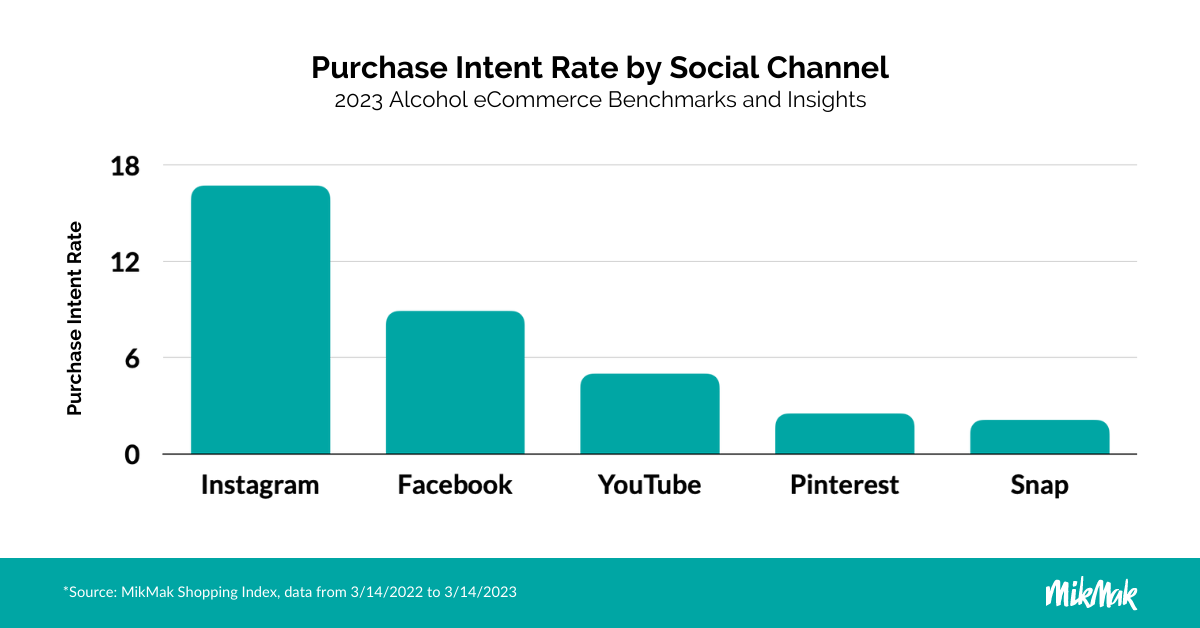 Purchase Intent Rate by Social Channel
2023 Alcohol eCommerce Benchmarks and Insights

Purchase Intent Rate

18
12
6
0

Instagram
Facebook
YouTube
Pinterest
Snap

*Source: MikMak Shopping Index, data from 3/14/2022 to 3/14/2023

MikMak